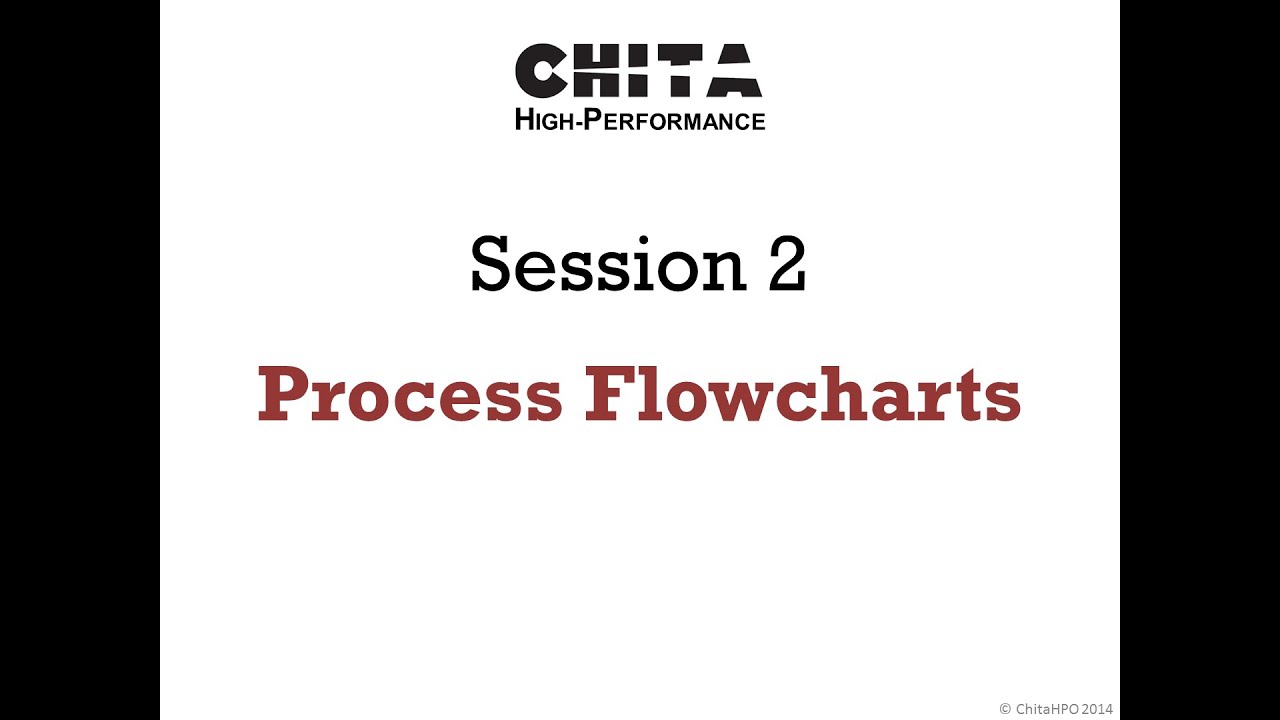 CHITA
HIGH-PERFORMANCE

Session 2

Process Flowcharts

© ChitaHPO 2014